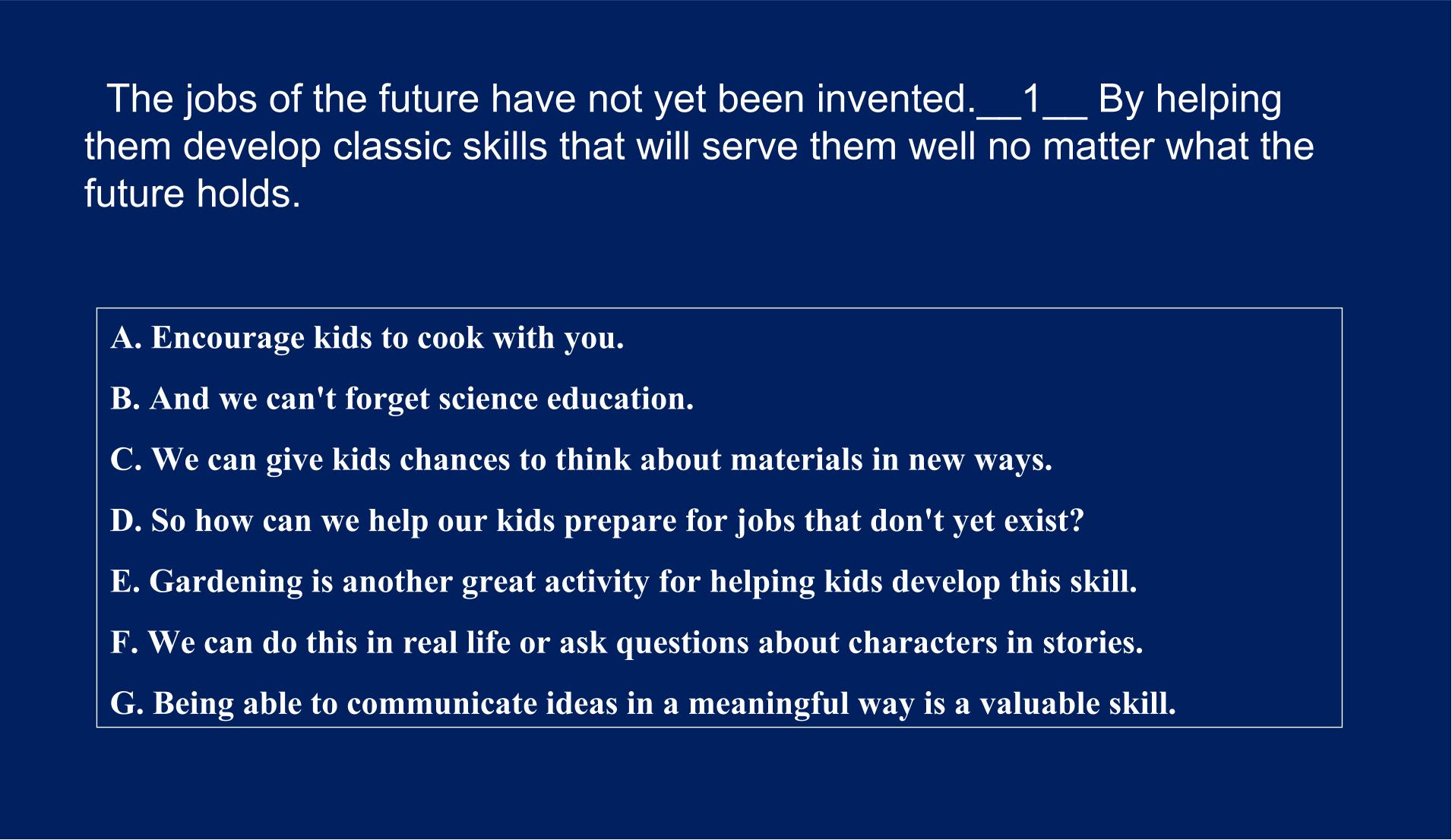 The jobs of the future have not yet been invented.____1____ By helping them develop classic skills that will serve them well no matter what the future holds.

A. Encourage kids to cook with you.

B. And we can't forget science education.

C. We can give kids chances to think about materials in new ways.

D. So how can we help our kids prepare for jobs that don't yet exist?

E. Gardening is another great activity for helping kids develop this skill.

F. We can do this in real life or ask questions about characters in stories.

G. Being able to communicate ideas in a meaningful way is a valuable skill.